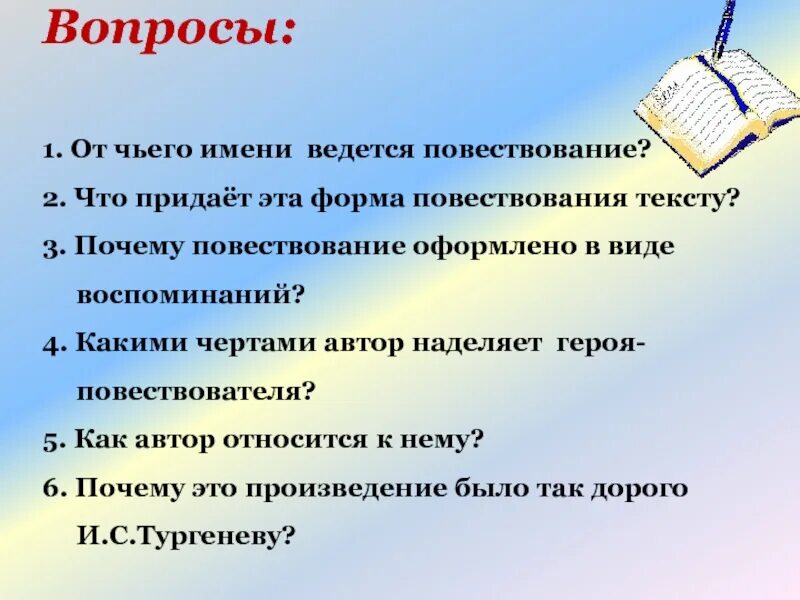 Вопросы:

1. От чьего имени ведется повествование?

2. Что придаёт эта форма повествования тексту?

3. Почему повествование оформлено в виде воспоминаний?

4. Какими чертами автор наделяет героя-повествователя?

5. Как автор относится к нему?

6. Почему это произведение было так дорого И.С.Тургеневу?